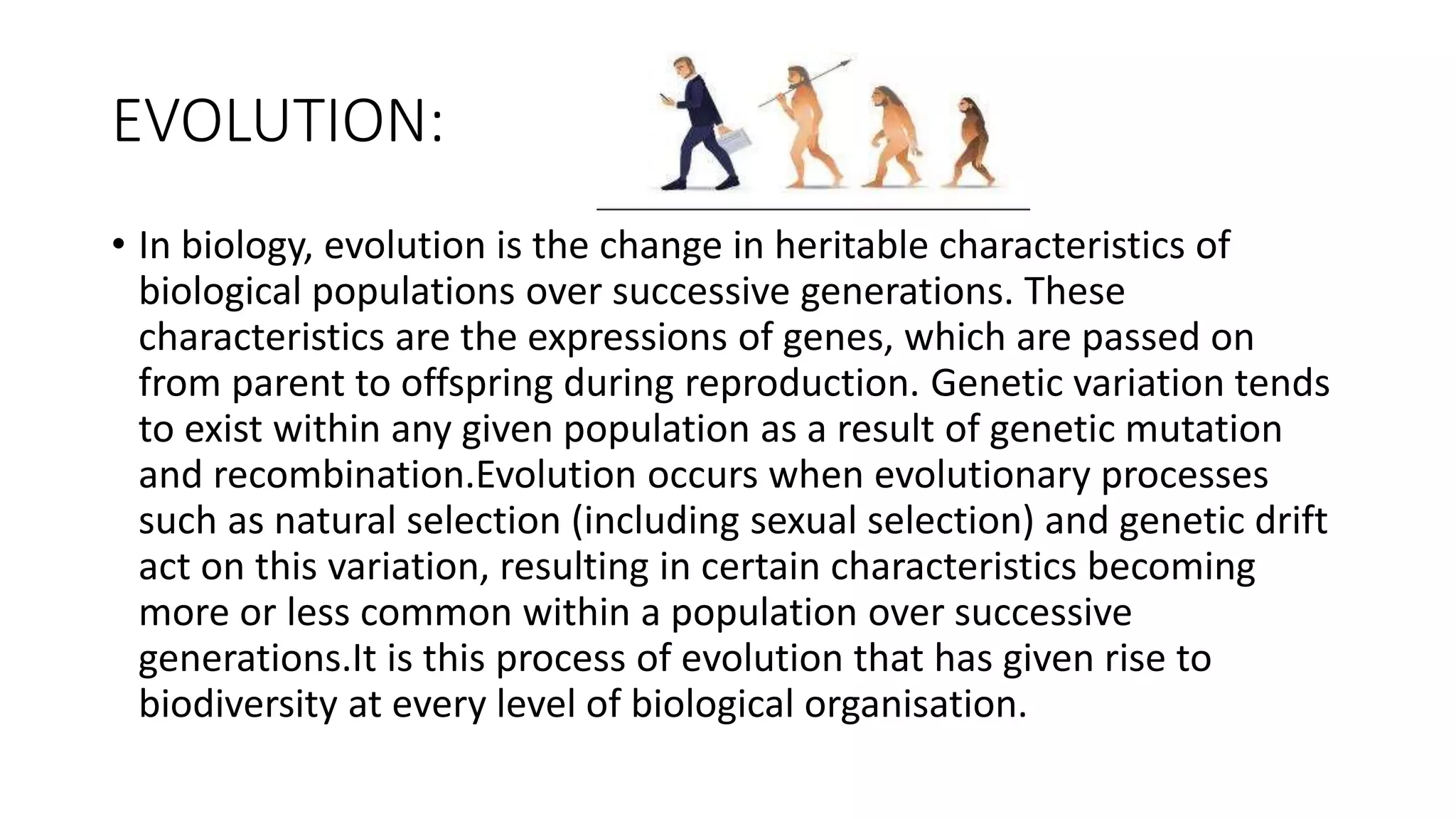 EVOLUTION:

• In biology, evolution is the change in heritable characteristics of biological populations over successive generations. These characteristics are the expressions of genes, which are passed on from parent to offspring during reproduction. Genetic variation tends to exist within any given population as a result of genetic mutation and recombination.Evolution occurs when evolutionary processes such as natural selection (including sexual selection) and genetic drift act on this variation, resulting in certain characteristics becoming more or less common within a population over successive generations.It is this process of evolution that has given rise to biodiversity at every level of biological organisation.